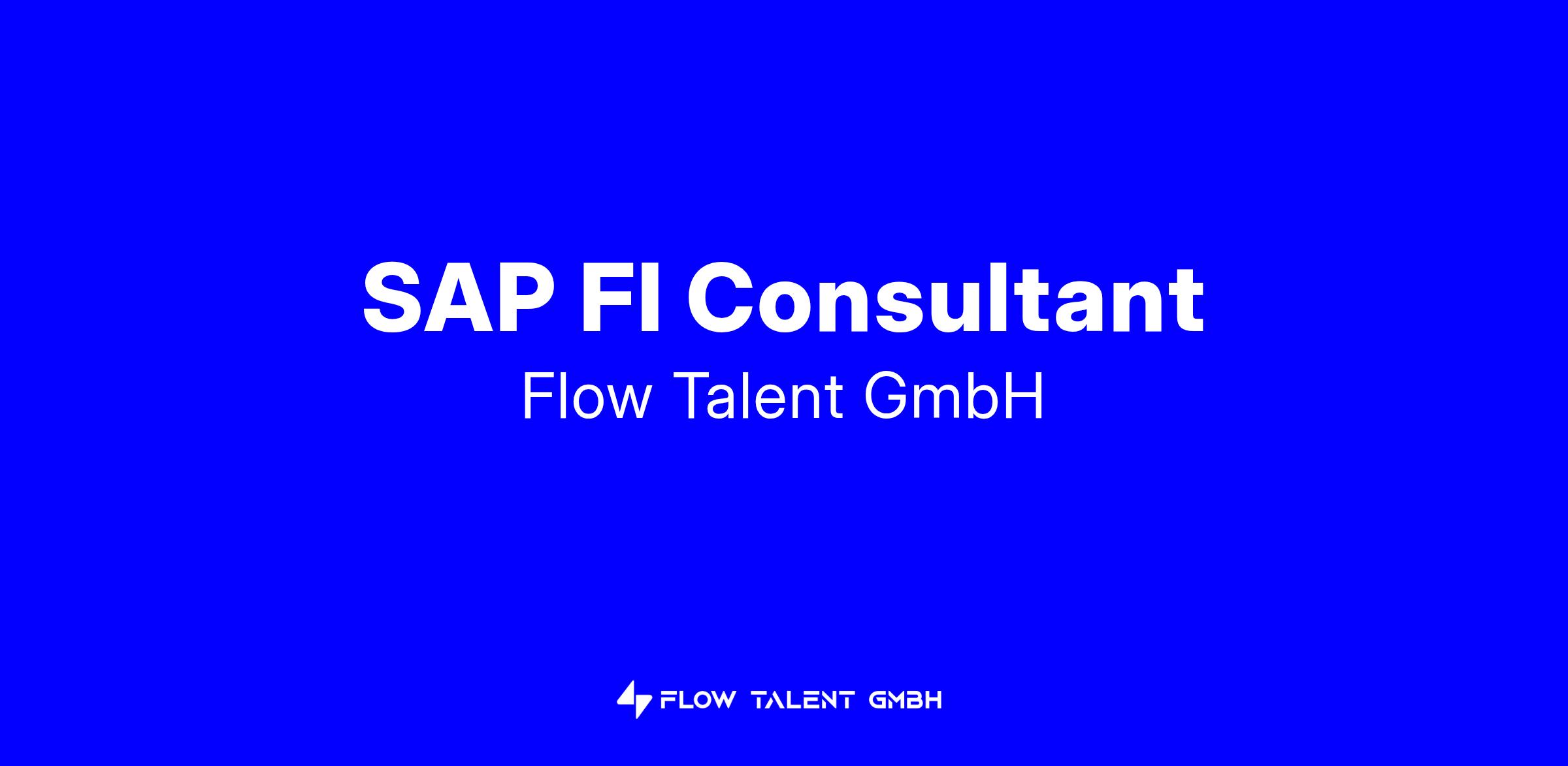 SAP FI Consultant
Flow Talent GmbH

FLOW TALENT GMBH